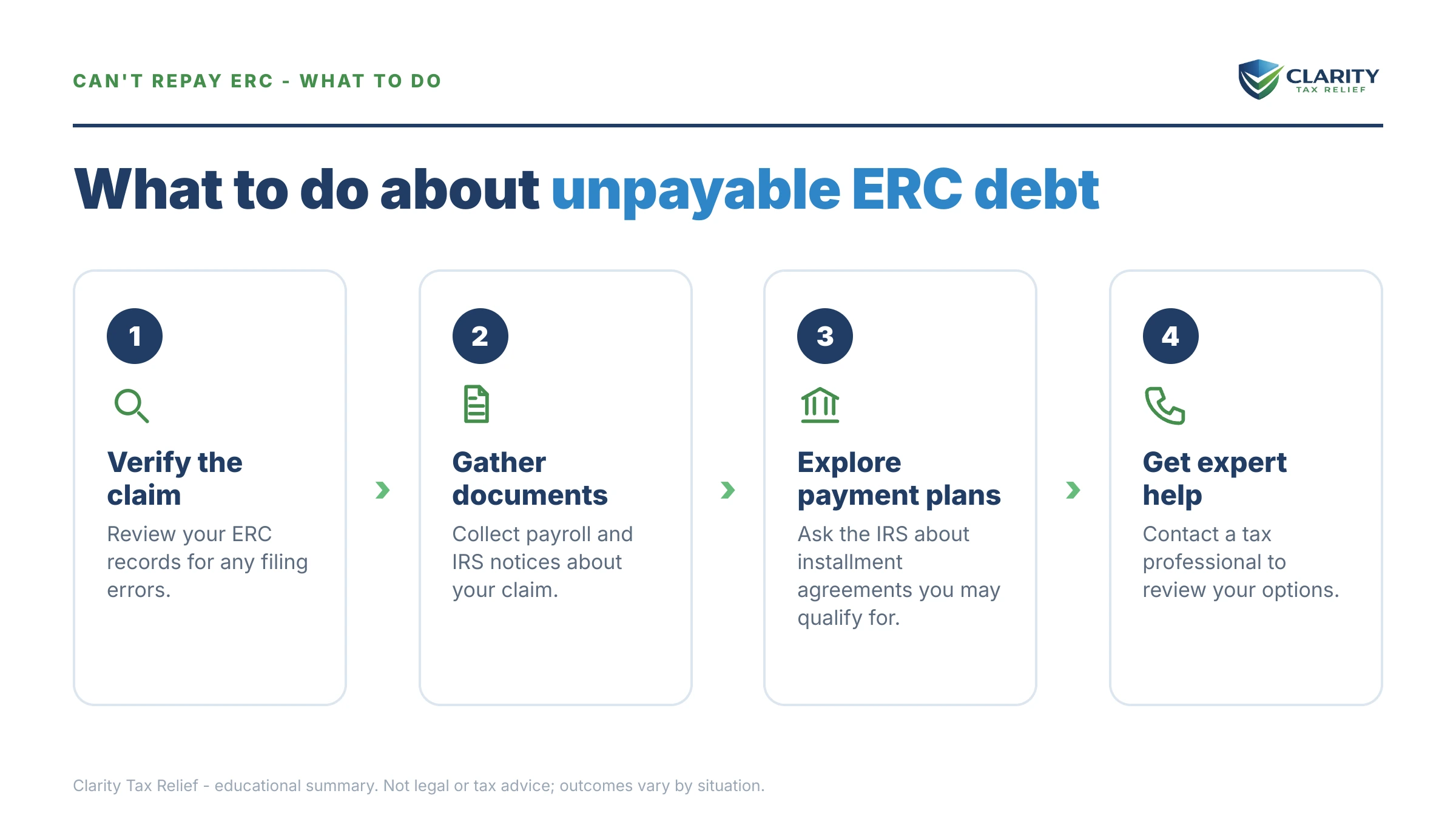 CAN'T REPAY ERC - WHAT TO DO

CLARITY
TAX RELIEF

What to do about unpayable ERC debt

1

Verify the claim

Review your ERC records for any filing errors.

2

Gather documents

Collect payroll and IRS notices about your claim.

3

Explore payment plans

Ask the IRS about installment agreements you may qualify for.

4

Get expert help

Contact a tax professional to review your options.

Clarity Tax Relief - educational summary. Not legal or tax advice; outcomes vary by situation.